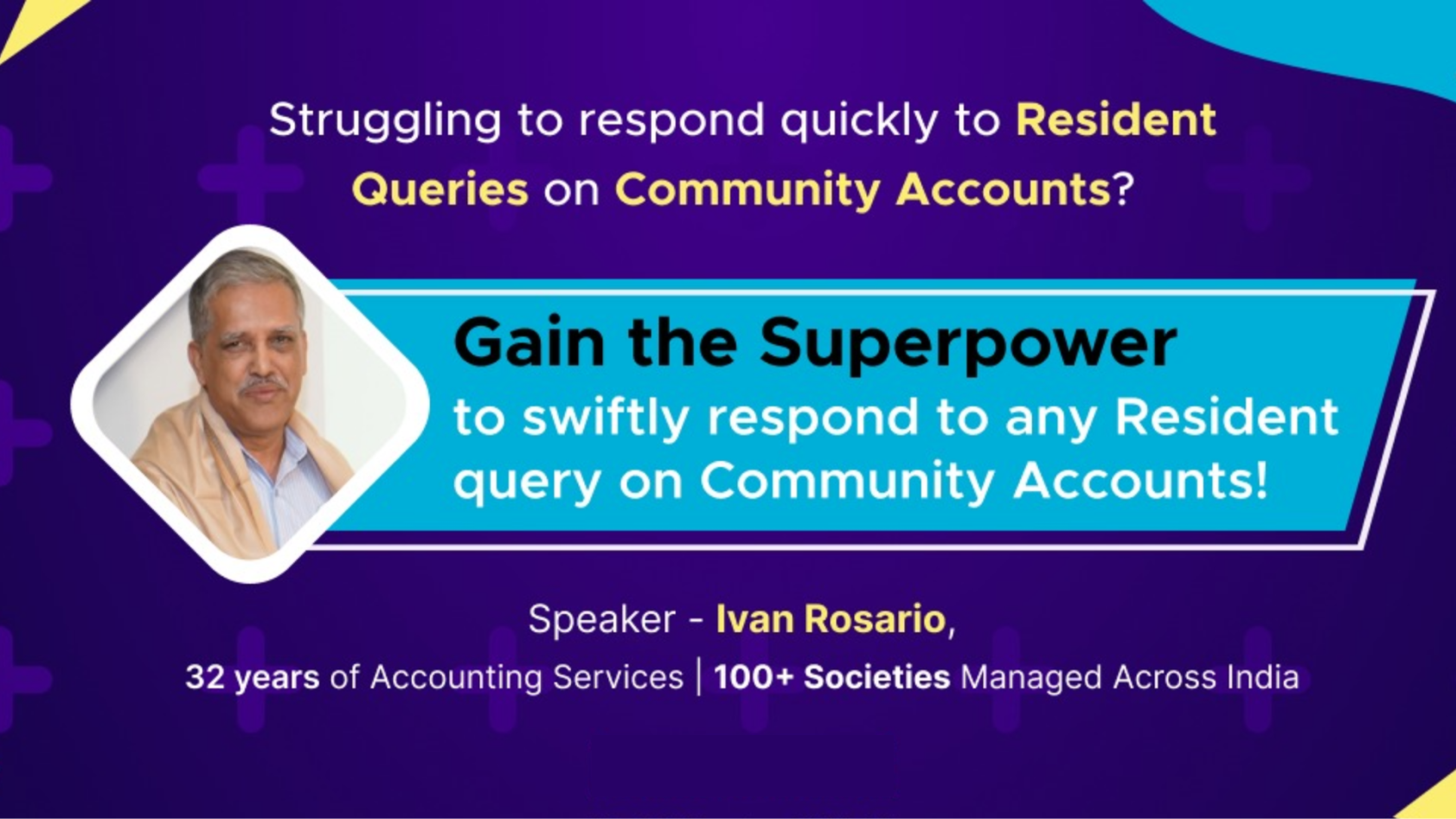 Struggling to respond quickly to Resident Queries on Community Accounts?

Gain the Superpower
to swiftly respond to any Resident query on Community Accounts!

Speaker - Ivan Rosario,
32 years of Accounting Services | 100+ Societies Managed Across India